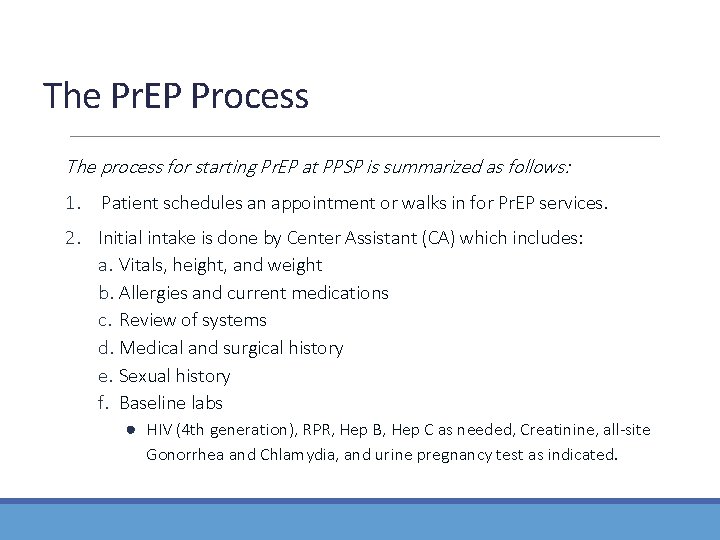 The PrEP Process

The process for starting PrEP at PPSP is summarized as follows:

1. Patient schedules an appointment or walks in for PrEP services.

2. Initial intake is done by Center Assistant (CA) which includes:
a. Vitals, height, and weight
b. Allergies and current medications
c. Review of systems
d. Medical and surgical history
e. Sexual history
f. Baseline labs
● HIV (4th generation), RPR, Hep B, Hep C as needed, Creatinine, all-site Gonorrhea and Chlamydia, and urine pregnancy test as indicated.